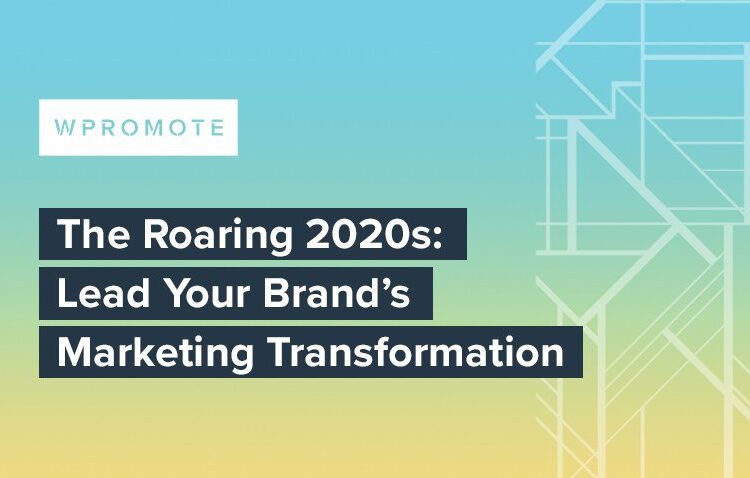 WPROMOTE

The Roaring 2020s: Lead Your Brand's Marketing Transformation